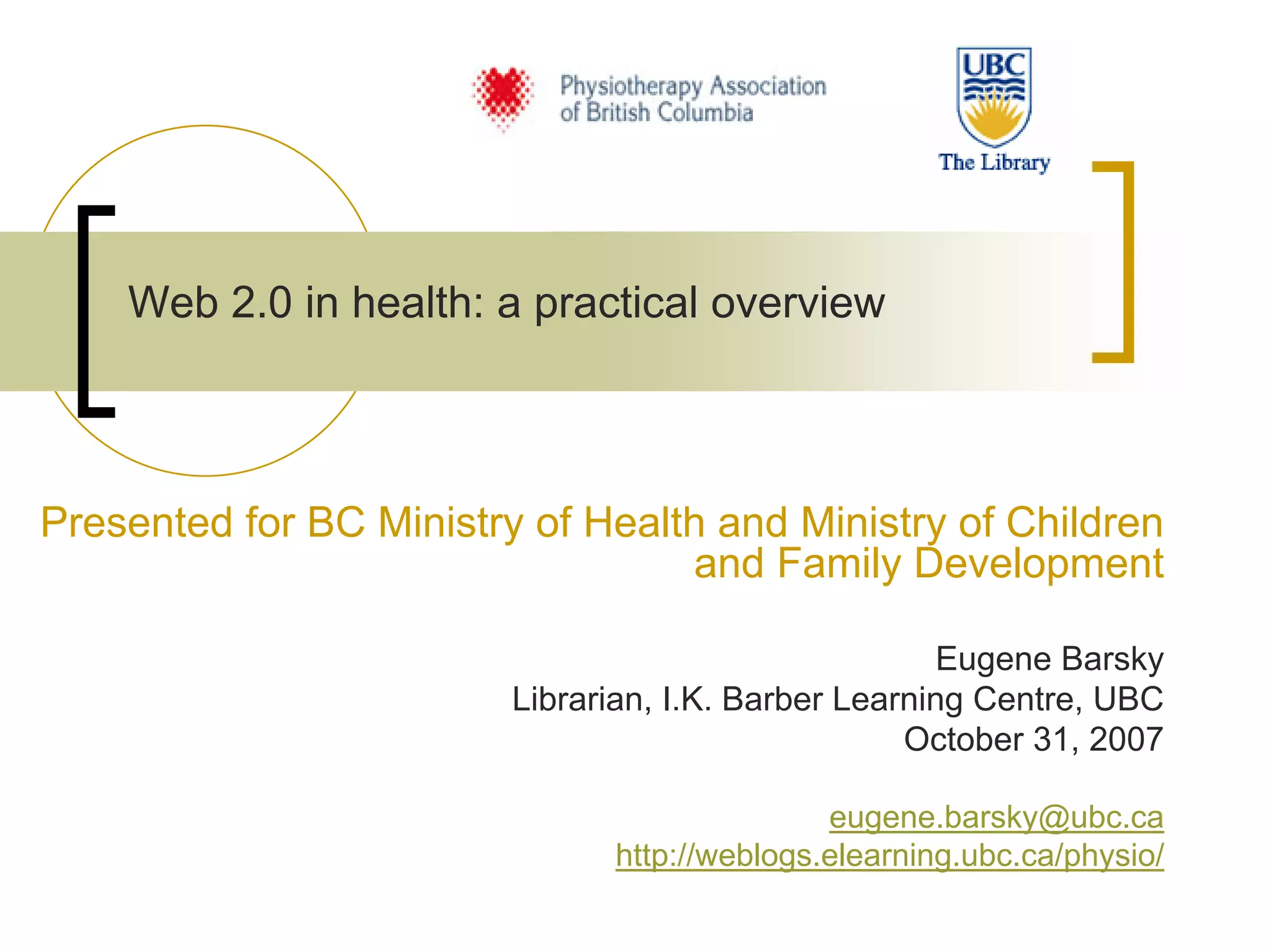 Physiotherapy Association of British Columbia

UBC

The Library

Web 2.0 in health: a practical overview

Presented for BC Ministry of Health and Ministry of Children and Family Development

Eugene Barsky
Librarian, I.K. Barber Learning Centre, UBC
October 31, 2007

eugene.barsky@ubc.ca
http://weblogs.elearning.ubc.ca/physio/